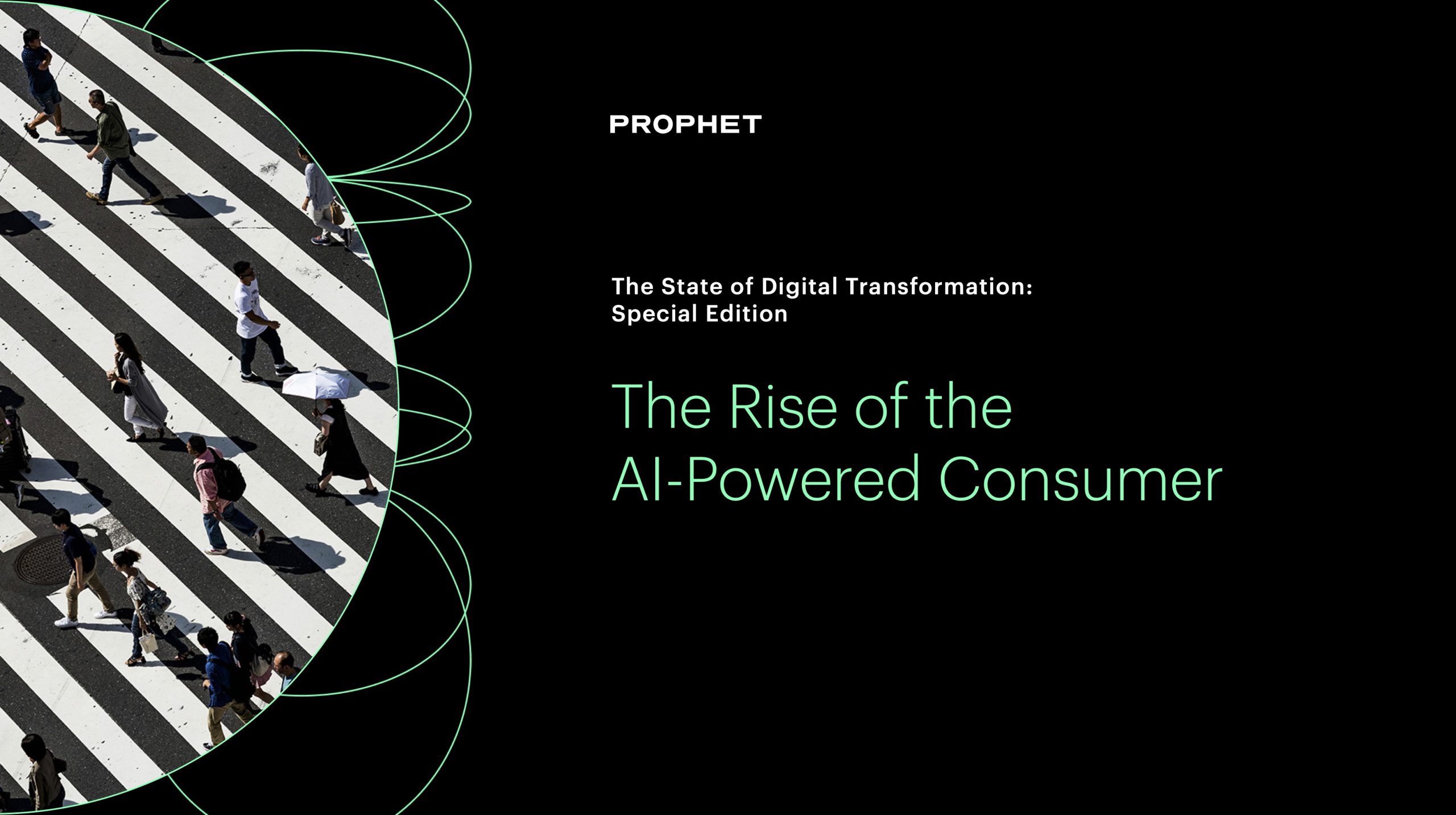 PROPHET

The State of Digital Transformation: Special Edition

The Rise of the AI-Powered Consumer